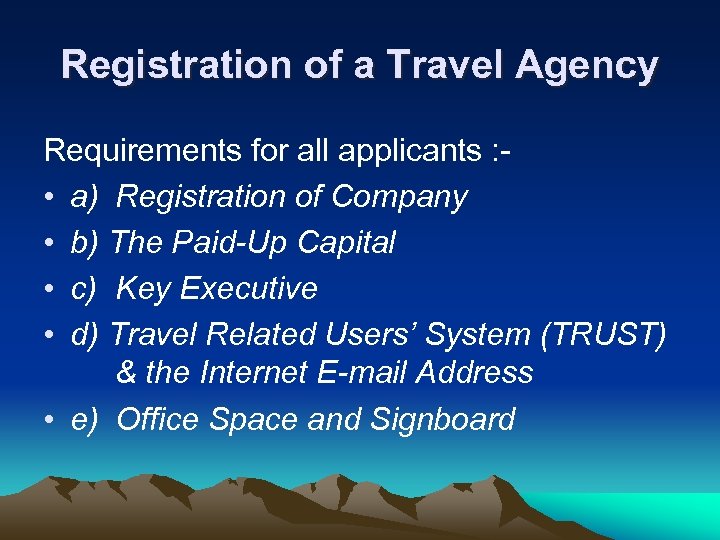 Registration of a Travel Agency

Requirements for all applicants :-

• a) Registration of Company
• b) The Paid-Up Capital
• c) Key Executive
• d) Travel Related Users' System (TRUST) & the Internet E-mail Address
• e) Office Space and Signboard